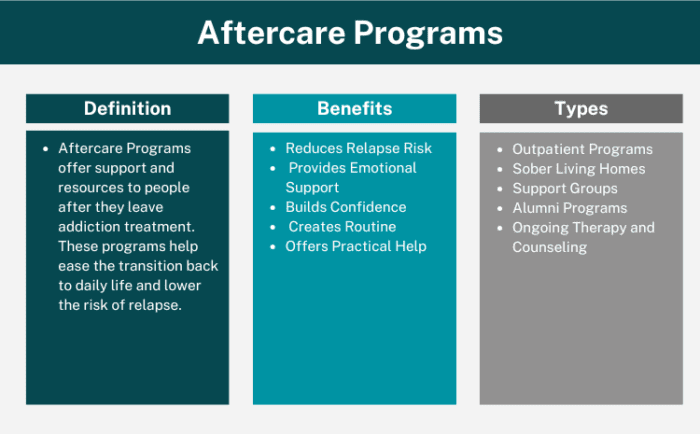 Aftercare Programs

Definition

- Aftercare Programs offer support and resources to people after they leave addiction treatment. These programs help ease the transition back to daily life and lower the risk of relapse.

Benefits

- Reduces Relapse Risk
- Provides Emotional Support
- Builds Confidence
- Creates Routine
- Offers Practical Help

Types

- Outpatient Programs
- Sober Living Homes
- Support Groups
- Alumni Programs
- Ongoing Therapy and Counseling